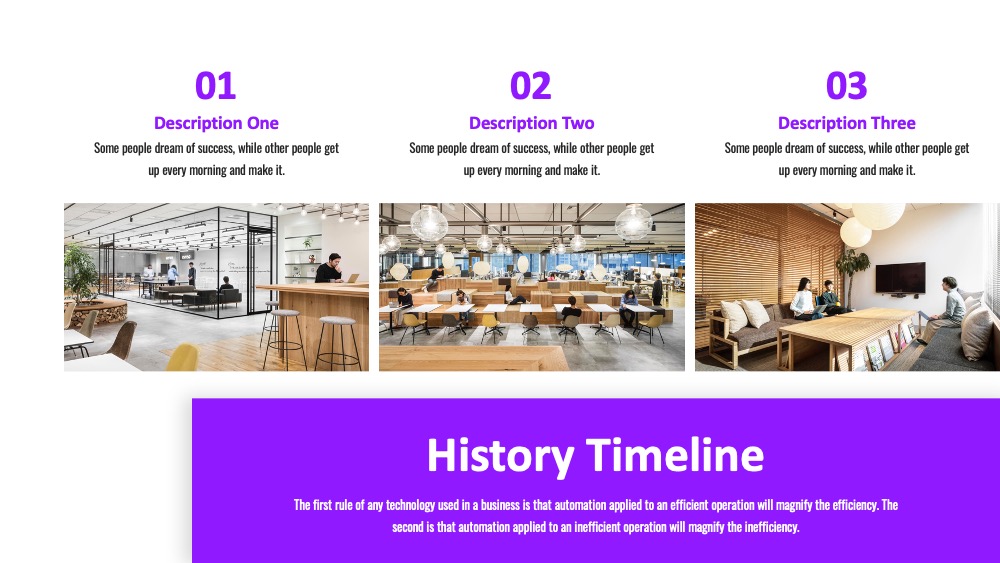 01

Description One

Some people dream of success, while other people get up every morning and make it.

02

Description Two

Some people dream of success, while other people get up every morning and make it.

03

Description Three

Some people dream of success, while other people get up every morning and make it.

History Timeline

The first rule of any technology used in a business is that automation applied to an efficient operation will magnify the efficiency. The second is that automation applied to an inefficient operation will magnify the inefficiency.